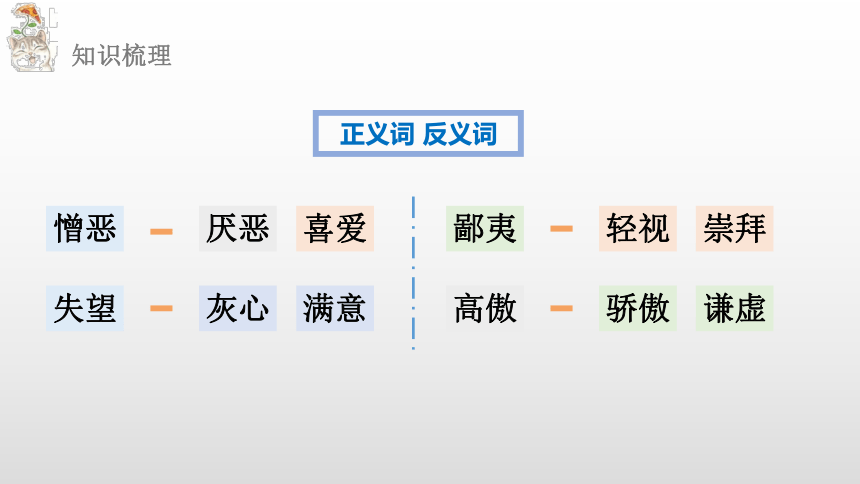 知识梳理

正义词 反义词

憎恶 — 厌恶 喜爱

失望 — 灰心 满意

鄙夷 — 轻视 崇拜

高傲 — 骄傲 谦虚